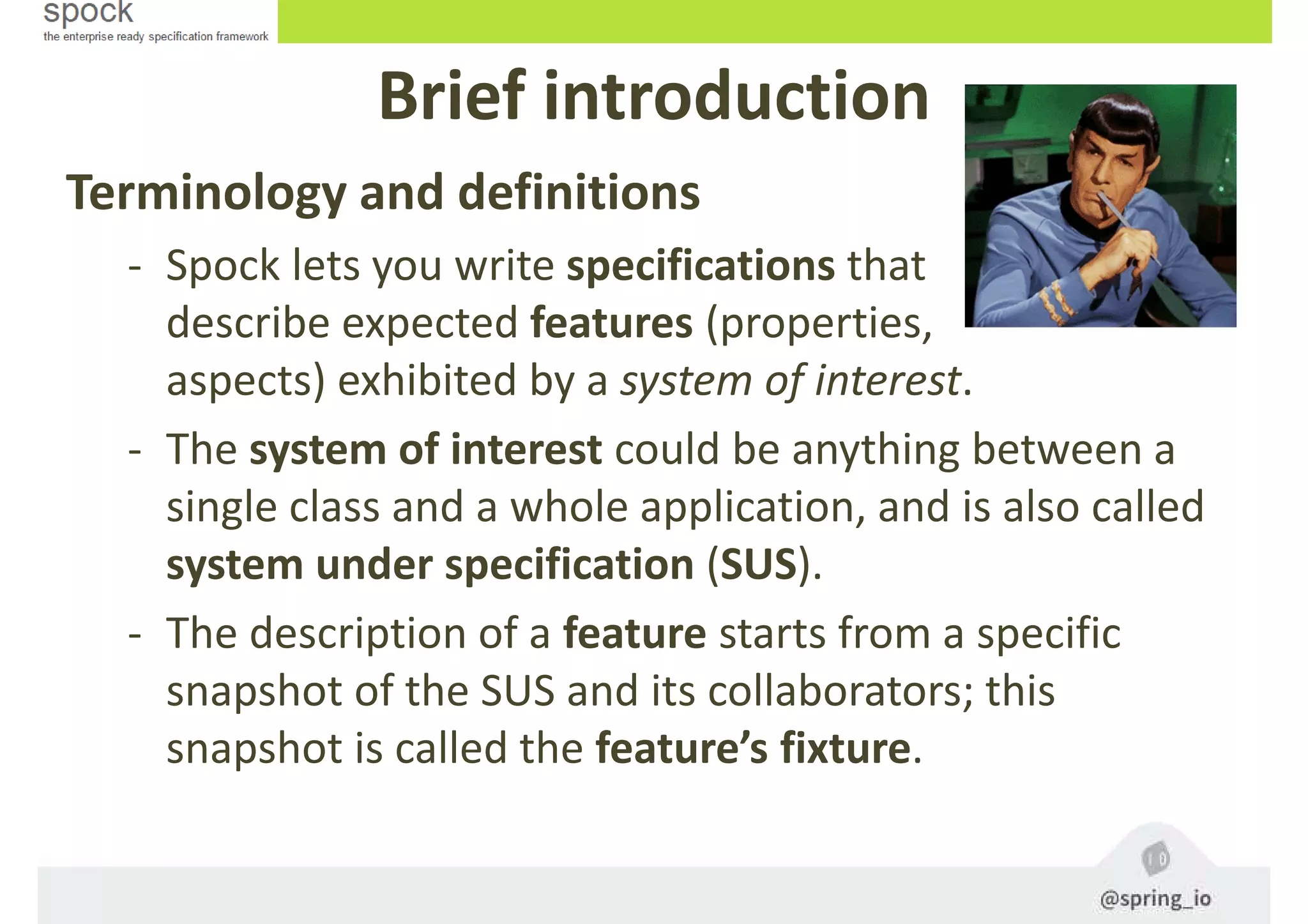 spock
the enterprise ready specification framework

Brief introduction

Terminology and definitions

- Spock lets you write specifications that describe expected features (properties, aspects) exhibited by a system of interest.

- The system of interest could be anything between a single class and a whole application, and is also called system under specification (SUS).

- The description of a feature starts from a specific snapshot of the SUS and its collaborators; this snapshot is called the feature's fixture.

@spring_io